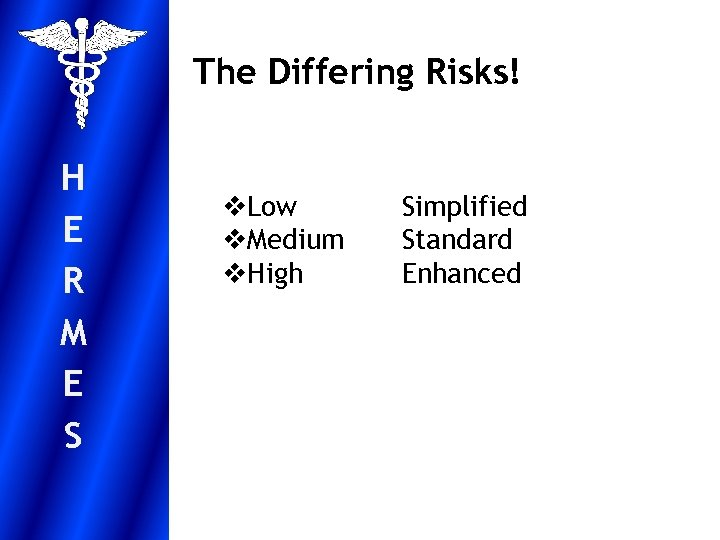 H
E
R
M
E
S

The Differing Risks!

❖Low Simplified
❖Medium Standard
❖High Enhanced